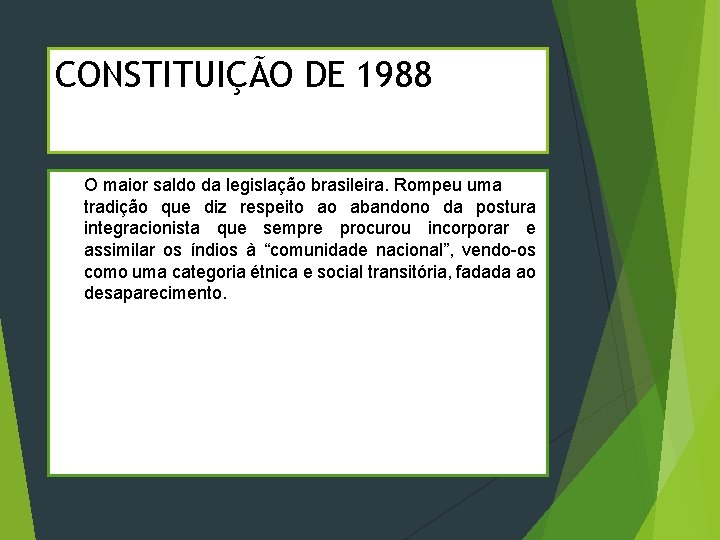 CONSTITUIÇÃO DE 1988

O maior saldo da legislação brasileira. Rompeu uma tradição que diz respeito ao abandono da postura integracionista que sempre procurou incorporar e assimilar os índios à “comunidade nacional”, vendo-os como uma categoria étnica e social transitória, fadada ao desaparecimento.